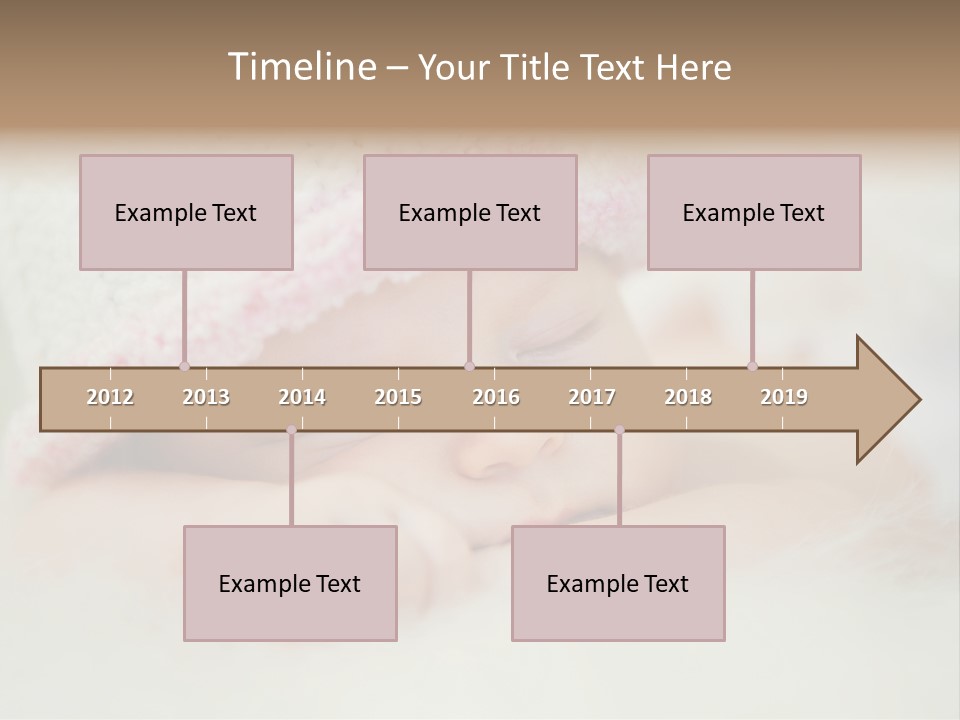 Timeline – Your Title Text Here

Example Text

Example Text

Example Text

2012 2013 2014 2015 2016 2017 2018 2019

Example Text

Example Text